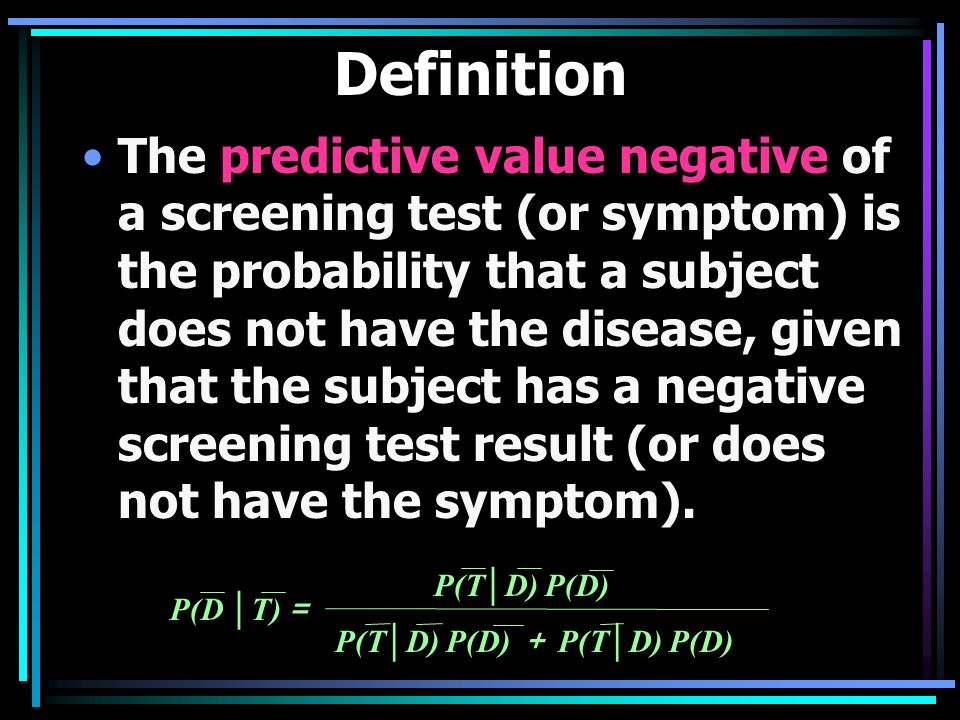 Definition

• The predictive value negative of a screening test (or symptom) is the probability that a subject does not have the disease, given that the subject has a negative screening test result (or does not have the symptom).

$P(\overline{D} \mid \overline{T}) = \frac{P(\overline{T} \mid \overline{D})\, P(\overline{D})}{P(\overline{T} \mid \overline{D})\, P(\overline{D}) + P(\overline{T} \mid D)\, P(D)}$